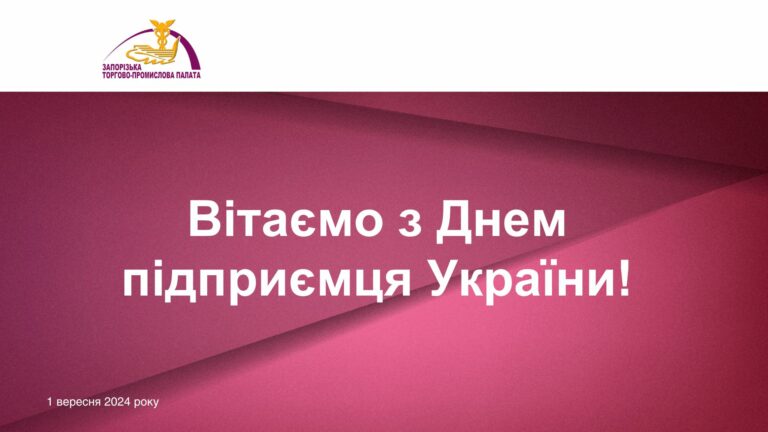 ЗАПОРІЗЬКА
ТОРГОВО-ПРОМИСЛОВА ПАЛАТА

Вітаємо з Днем підприємця України!

1 вересня 2024 року